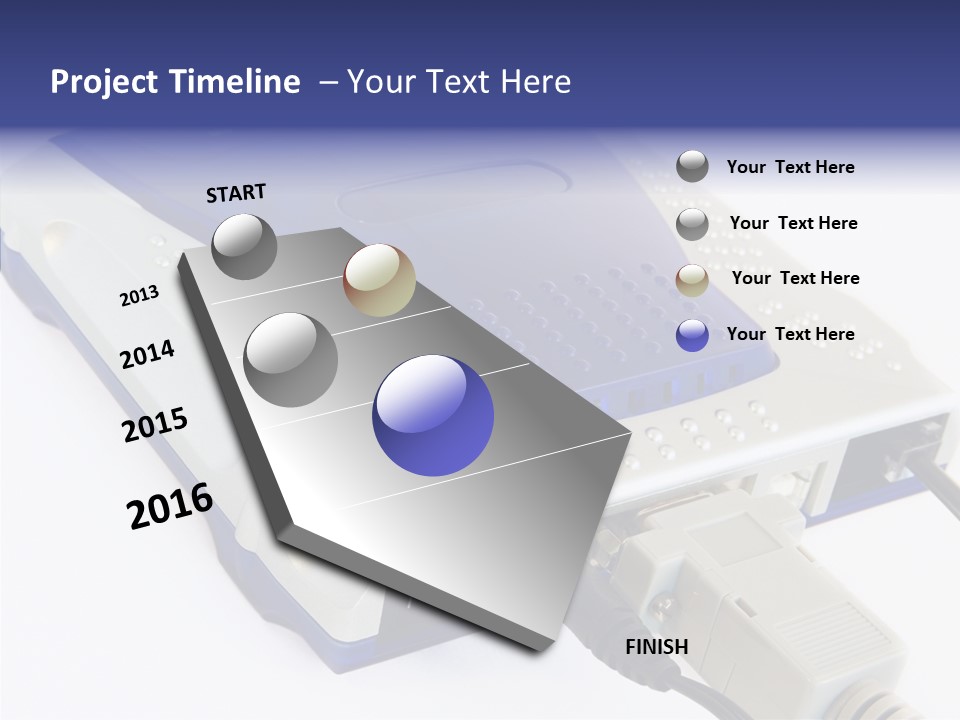 Project Timeline – Your Text Here

START

2013

2014

2015

2016

FINISH

Your Text Here

Your Text Here

Your Text Here

Your Text Here